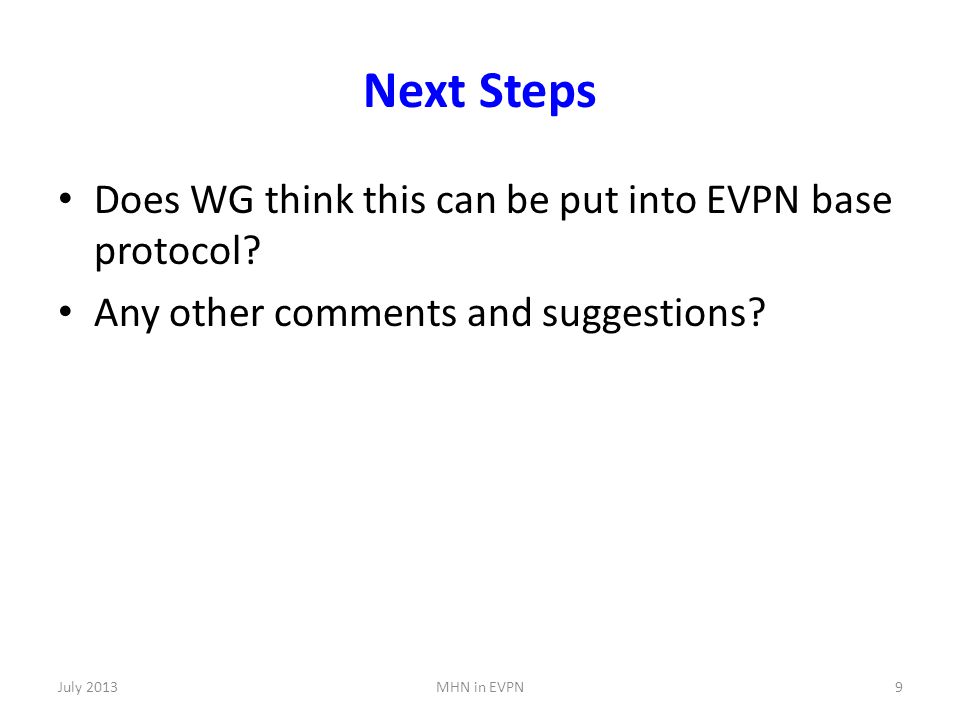 Next Steps

• Does WG think this can be put into EVPN base protocol?
• Any other comments and suggestions?

July 2013
MHN in EVPN
9